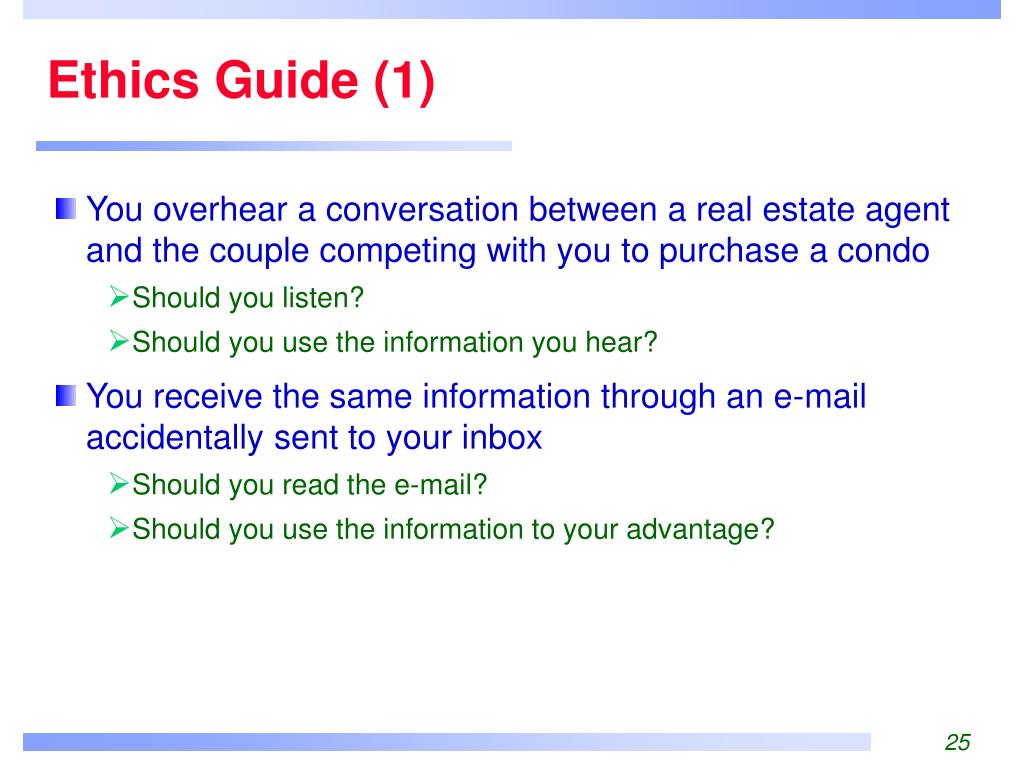 Ethics Guide (1)

You overhear a conversation between a real estate agent and the couple competing with you to purchase a condo

Should you listen?

Should you use the information you hear?

You receive the same information through an e-mail accidentally sent to your inbox

Should you read the e-mail?

Should you use the information to your advantage?

25